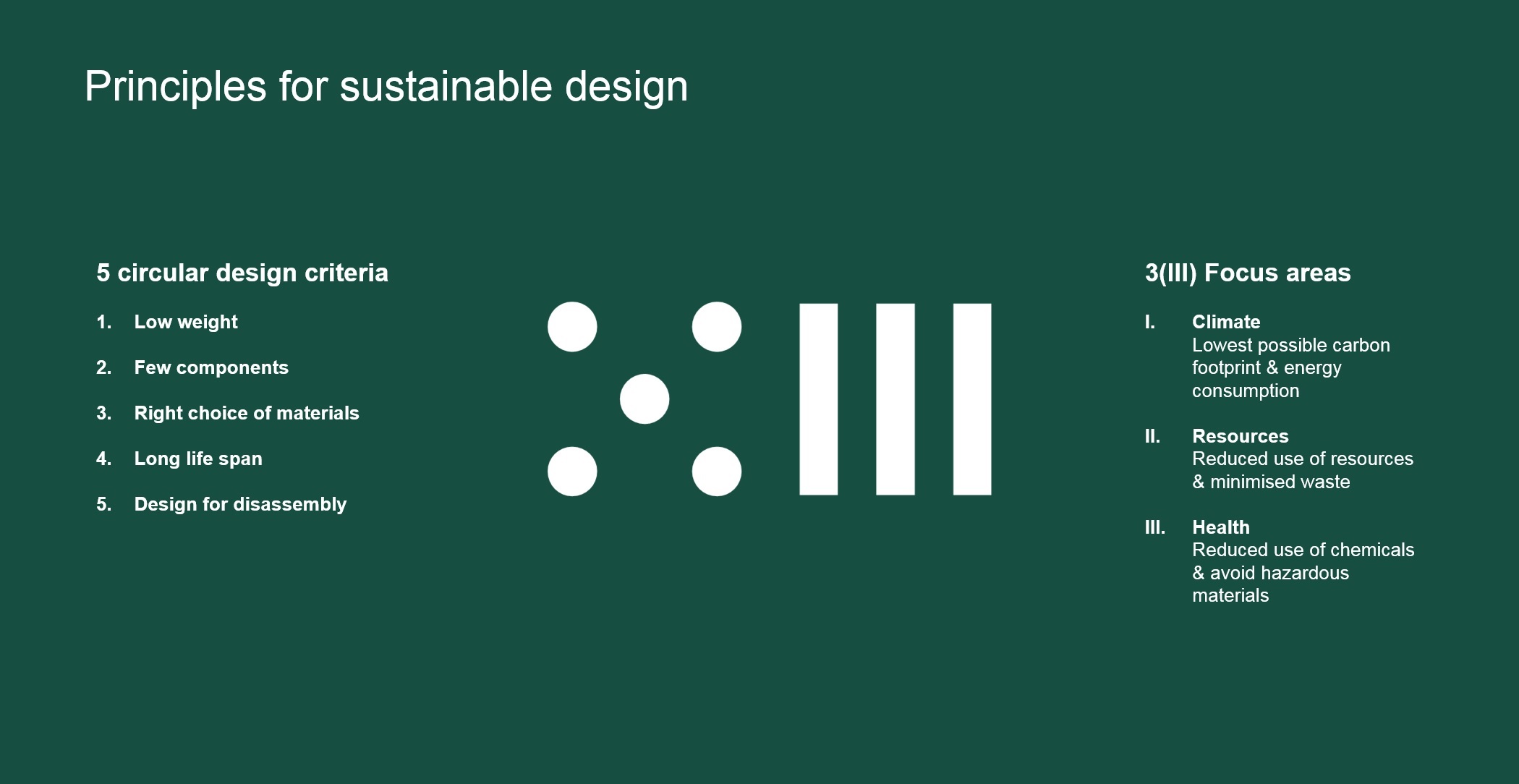 Principles for sustainable design

5 circular design criteria

1. Low weight
2. Few components
3. Right choice of materials
4. Long life span
5. Design for disassembly

3(III) Focus areas

I. Climate
Lowest possible carbon footprint & energy consumption

II. Resources
Reduced use of resources & minimised waste

III. Health
Reduced use of chemicals & avoid hazardous materials